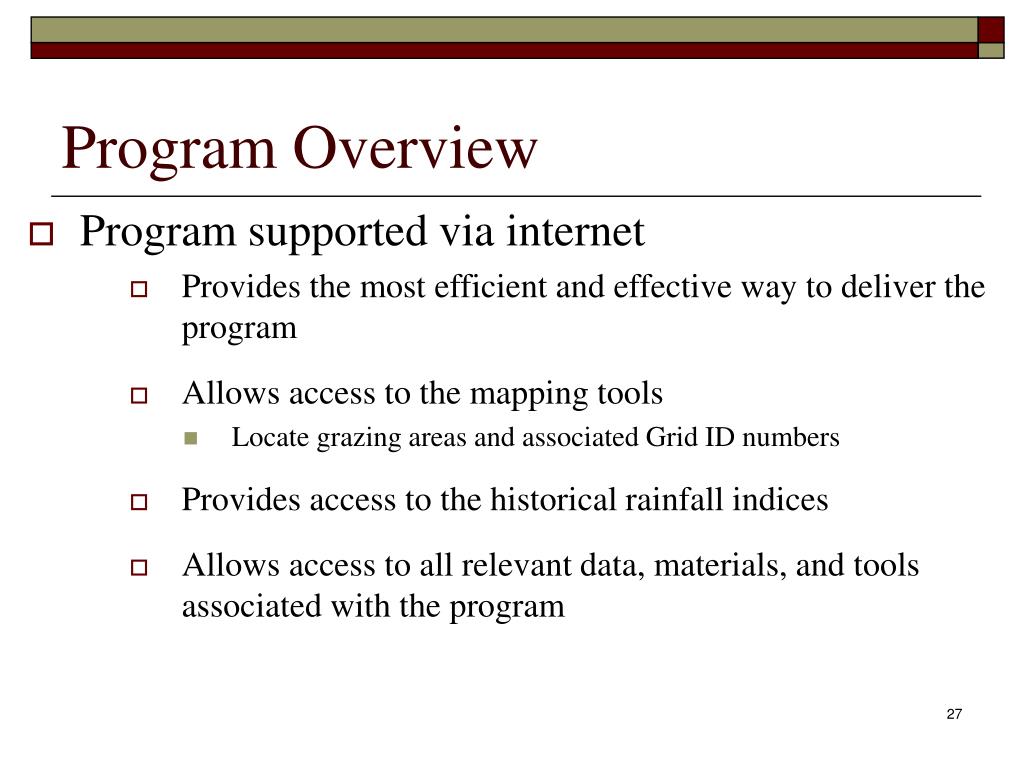 Program Overview

Program supported via internet

Provides the most efficient and effective way to deliver the program

Allows access to the mapping tools

Locate grazing areas and associated Grid ID numbers

Provides access to the historical rainfall indices

Allows access to all relevant data, materials, and tools associated with the program

27